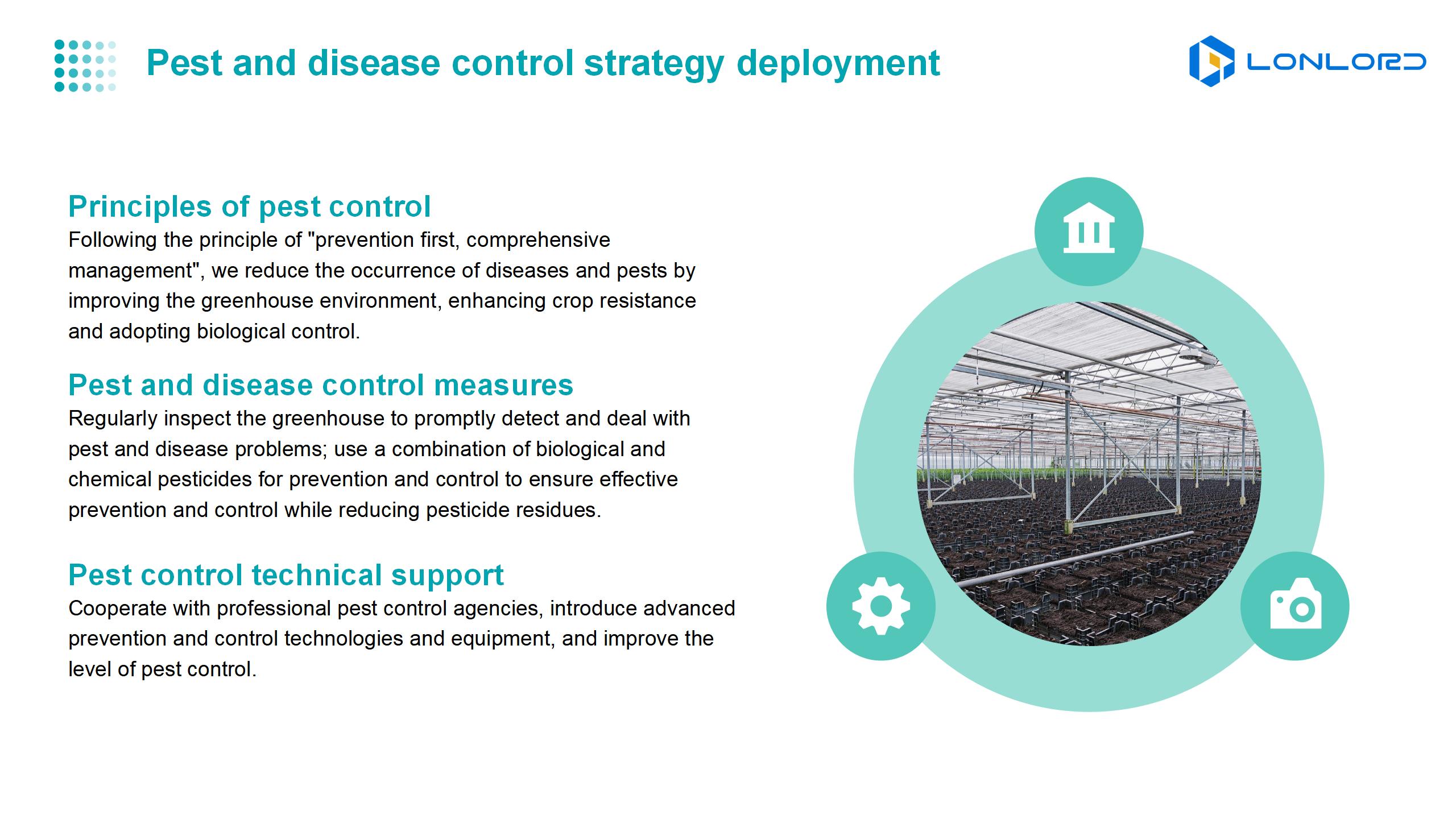 Pest and disease control strategy deployment

LONLORD

Principles of pest control

Following the principle of "prevention first, comprehensive management", we reduce the occurrence of diseases and pests by improving the greenhouse environment, enhancing crop resistance and adopting biological control.

Pest and disease control measures

Regularly inspect the greenhouse to promptly detect and deal with pest and disease problems; use a combination of biological and chemical pesticides for prevention and control to ensure effective prevention and control while reducing pesticide residues.

Pest control technical support

Cooperate with professional pest control agencies, introduce advanced prevention and control technologies and equipment, and improve the level of pest control.